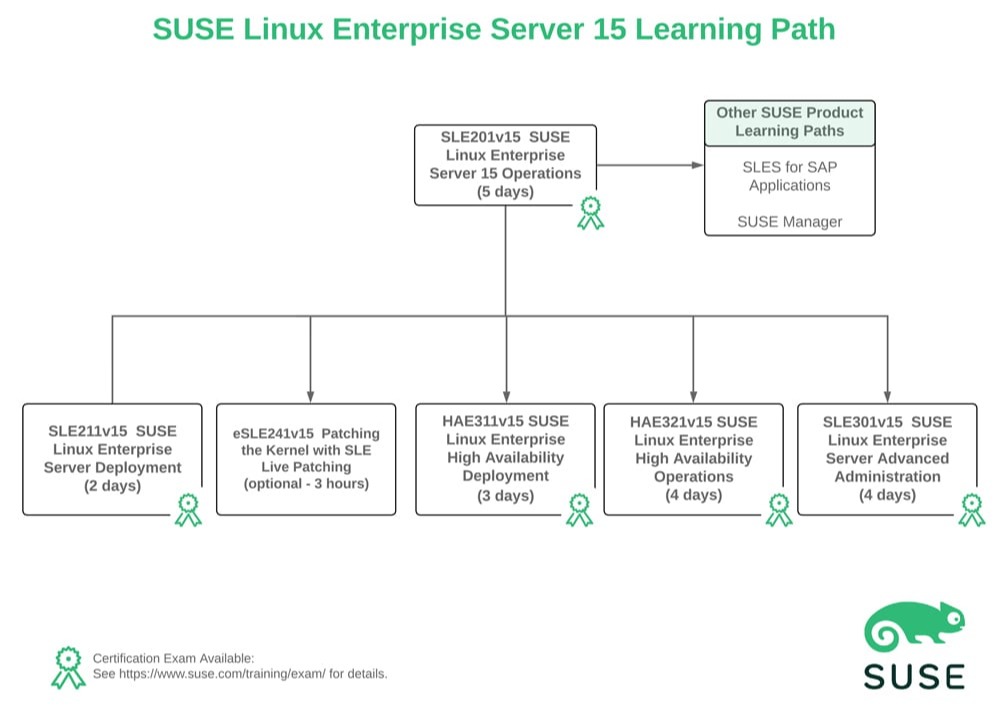 SUSE Linux Enterprise Server 15 Learning Path

SLE201v15 SUSE Linux Enterprise Server 15 Operations (5 days)

Other SUSE Product Learning Paths

SLES for SAP Applications

SUSE Manager

SLE211v15 SUSE Linux Enterprise Server Deployment (2 days)

eSLE241v15 Patching the Kernel with SLE Live Patching (optional - 3 hours)

HAE311v15 SUSE Linux Enterprise High Availability Deployment (3 days)

HAE321v15 SUSE Linux Enterprise High Availability Operations (4 days)

SLE301v15 SUSE Linux Enterprise Server Advanced Administration (4 days)

Certification Exam Available:
See https://www.suse.com/training/exam/ for details.

SUSE